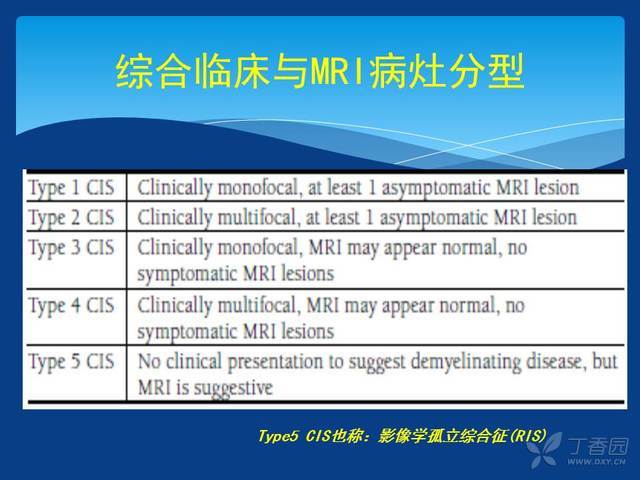 综合临床与MRI病灶分型

| Type 1 CIS | Clinically monofocal, at least 1 asymptomatic MRI lesion |
|---|---|
| Type 2 CIS | Clinically multifocal, at least 1 asymptomatic MRI lesion |
| Type 3 CIS | Clinically monofocal, MRI may appear normal, no symptomatic MRI lesions |
| Type 4 CIS | Clinically multifocal, MRI may appear normal, no symptomatic MRI lesions |
| Type 5 CIS | No clinical presentation to suggest demyelinating disease, but MRI is suggestive |

Type5 CIS也称：影像学孤立综合征(RIS)

丁香园
WWW.DXY.CN